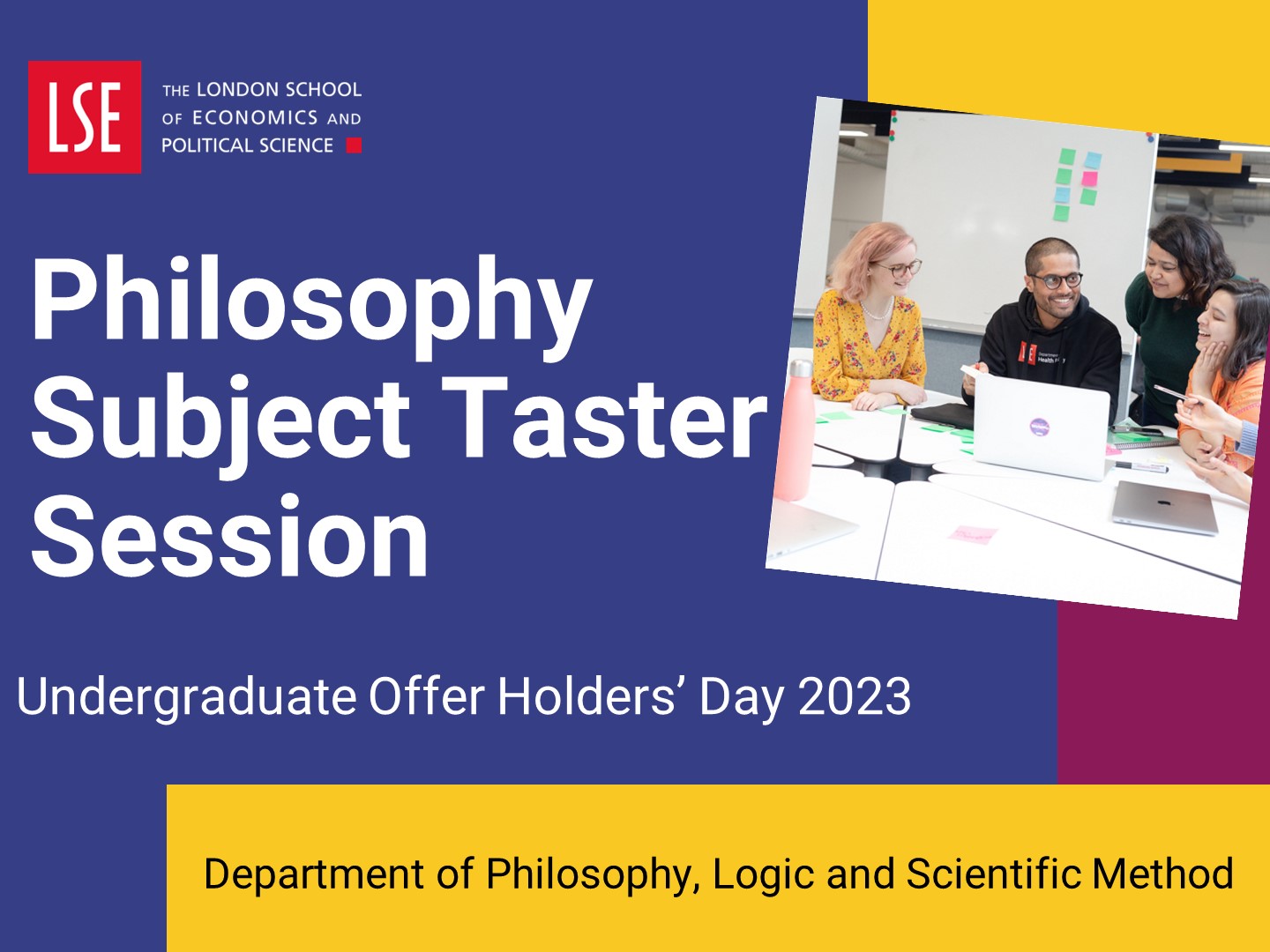 LSE
THE LONDON SCHOOL OF ECONOMICS AND POLITICAL SCIENCE

Philosophy Subject Taster Session

Undergraduate Offer Holders' Day 2023

Department of Philosophy, Logic and Scientific Method